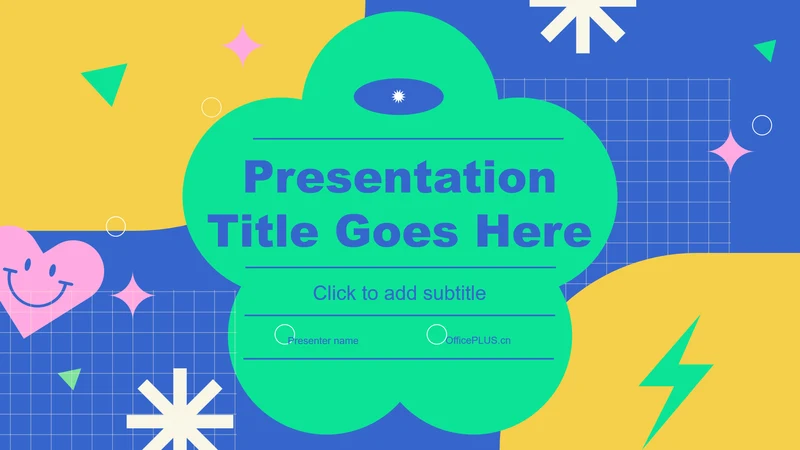 Presentation Title Goes Here

Click to add subtitle

Presenter name

OfficePLUS.cn